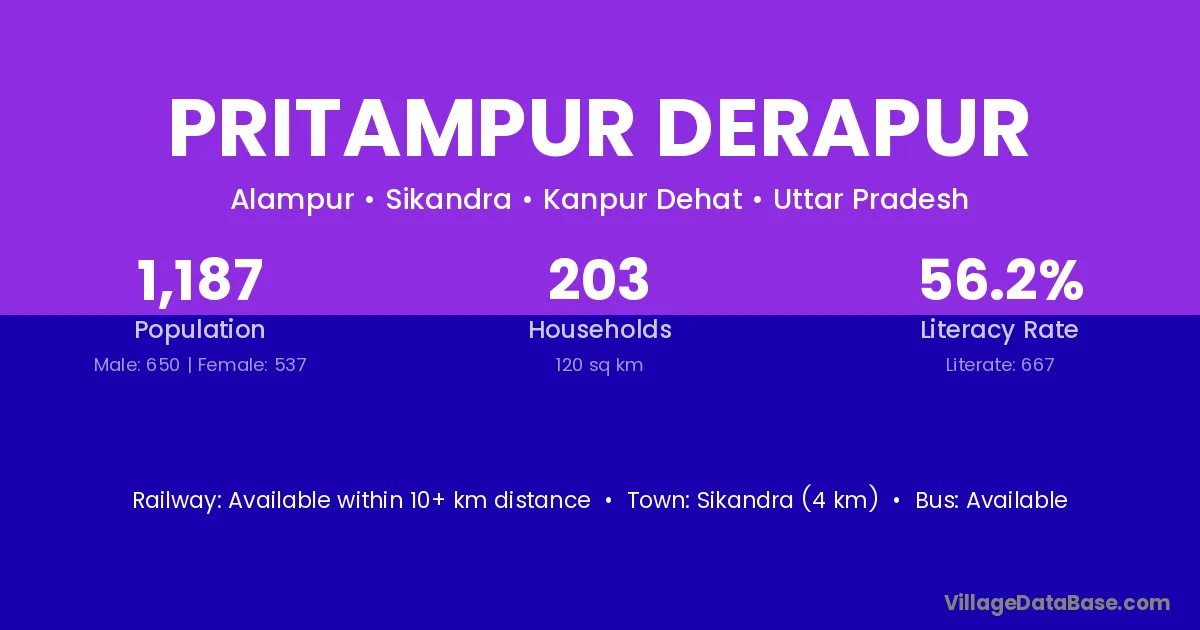 PRITAMPUR DERAPUR

Alampur • Sikandra • Kanpur Dehat • Uttar Pradesh

1,187
Population
Male: 650 | Female: 537

203
Households
120 sq km

56.2%
Literacy Rate
Literate: 667

Railway: Available within 10+ km distance • Town: Sikandra (4 km) • Bus: Available

VillageDataBase.com